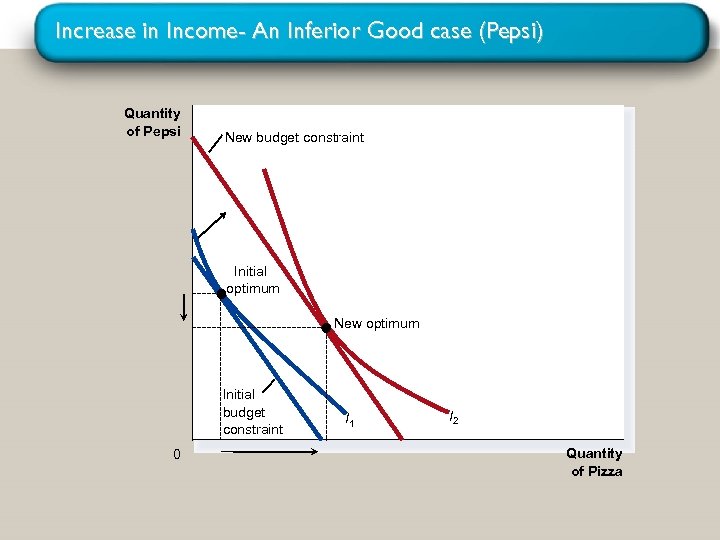 Increase in Income- An Inferior Good case (Pepsi)

Quantity of Pepsi

New budget constraint

Initial optimum

New optimum

Initial budget constraint

$I_1$

$I_2$

0

Quantity of Pizza